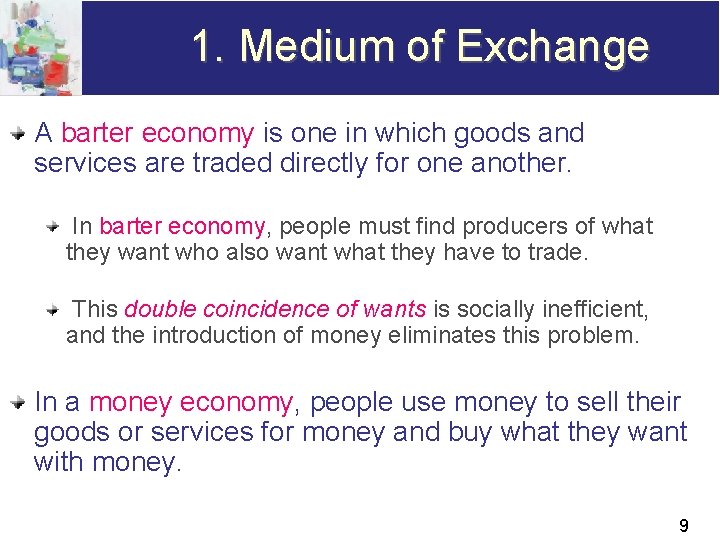 1. Medium of Exchange

A barter economy is one in which goods and services are traded directly for one another.

In barter economy, people must find producers of what they want who also want what they have to trade.

This double coincidence of wants is socially inefficient, and the introduction of money eliminates this problem.

In a money economy, people use money to sell their goods or services for money and buy what they want with money.

9